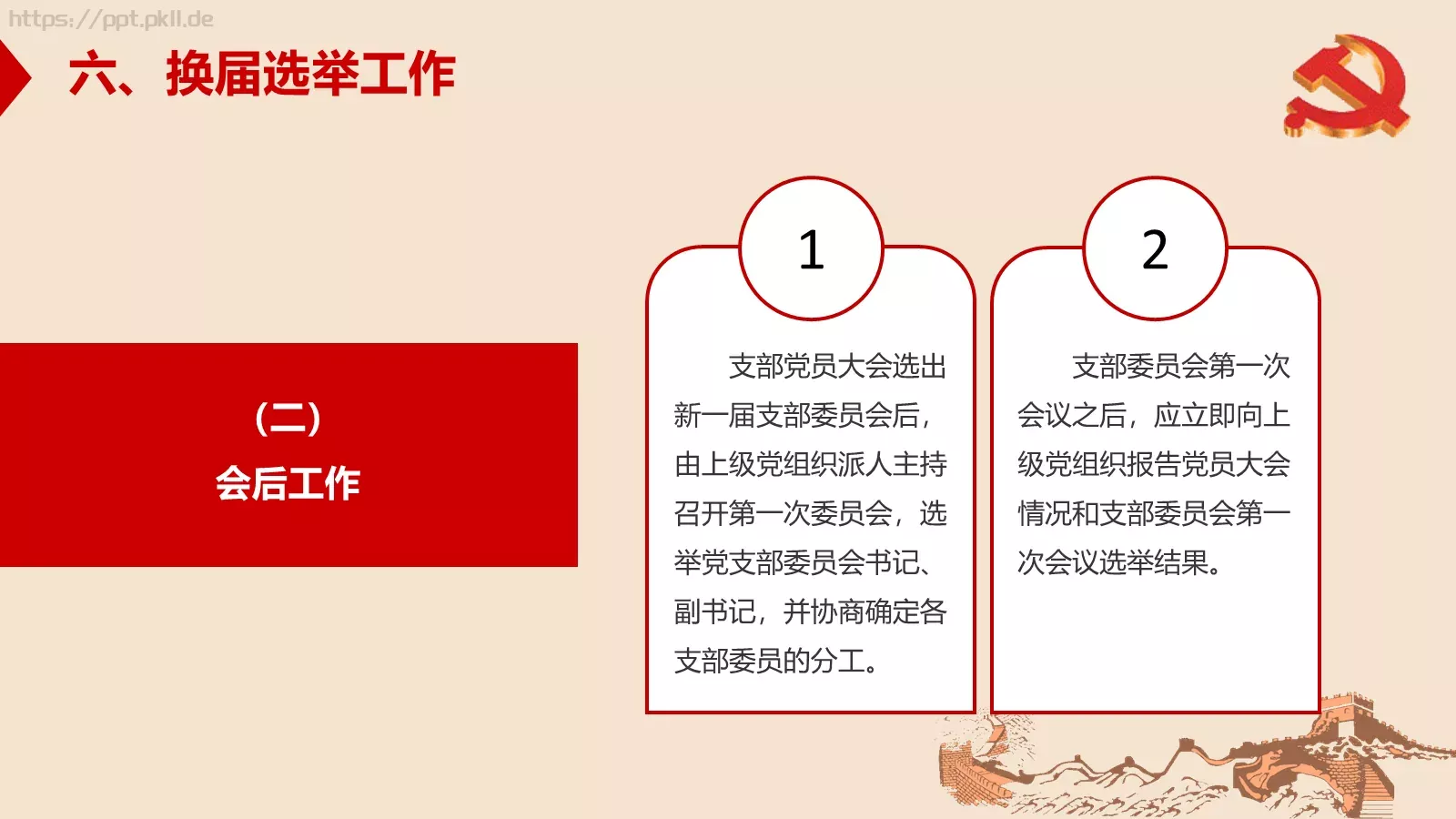 https://ppt.pkll.de

六、换届选举工作

（二）
会后工作

1

支部党员大会选出新一届支部委员会后，由上级党组织派人主持召开第一次委员会，选举党支部委员会书记、副书记，并协商确定各支部委员的分工。

2

支部委员会第一次会议之后，应立即向上级党组织报告党员大会情况和支部委员会第一次会议选举结果。